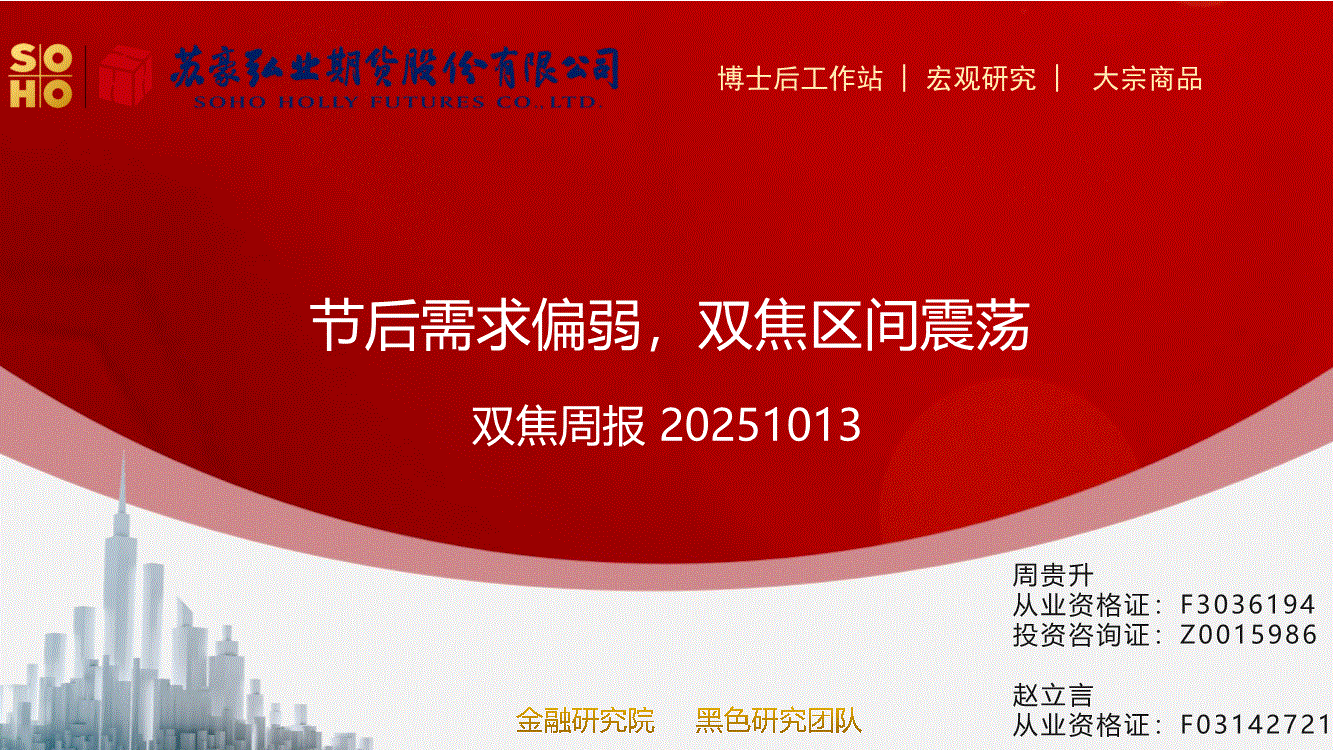 SOHO 苏豪弘业期货股份有限公司 SOHO HOLLY FUTURES CO.,LTD.

博士后工作站 | 宏观研究 | 大宗商品

节后需求偏弱，双焦区间震荡

双焦周报 20251013

周贵升
从业资格证：F3036194
投资咨询证：Z0015986

赵立言
从业资格证：F03142721

金融研究院 黑色研究团队